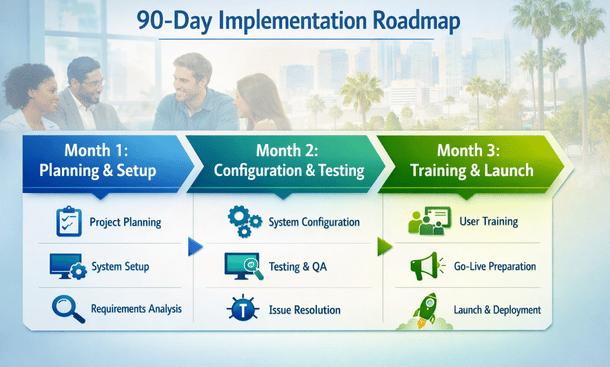 90-Day Implementation Roadmap

Month 1: Planning & Setup

Project Planning

System Setup

Requirements Analysis

Month 2: Configuration & Testing

System Configuration

Testing & QA

Issue Resolution

Month 3: Training & Launch

User Training

Go-Live Preparation

Launch & Deployment